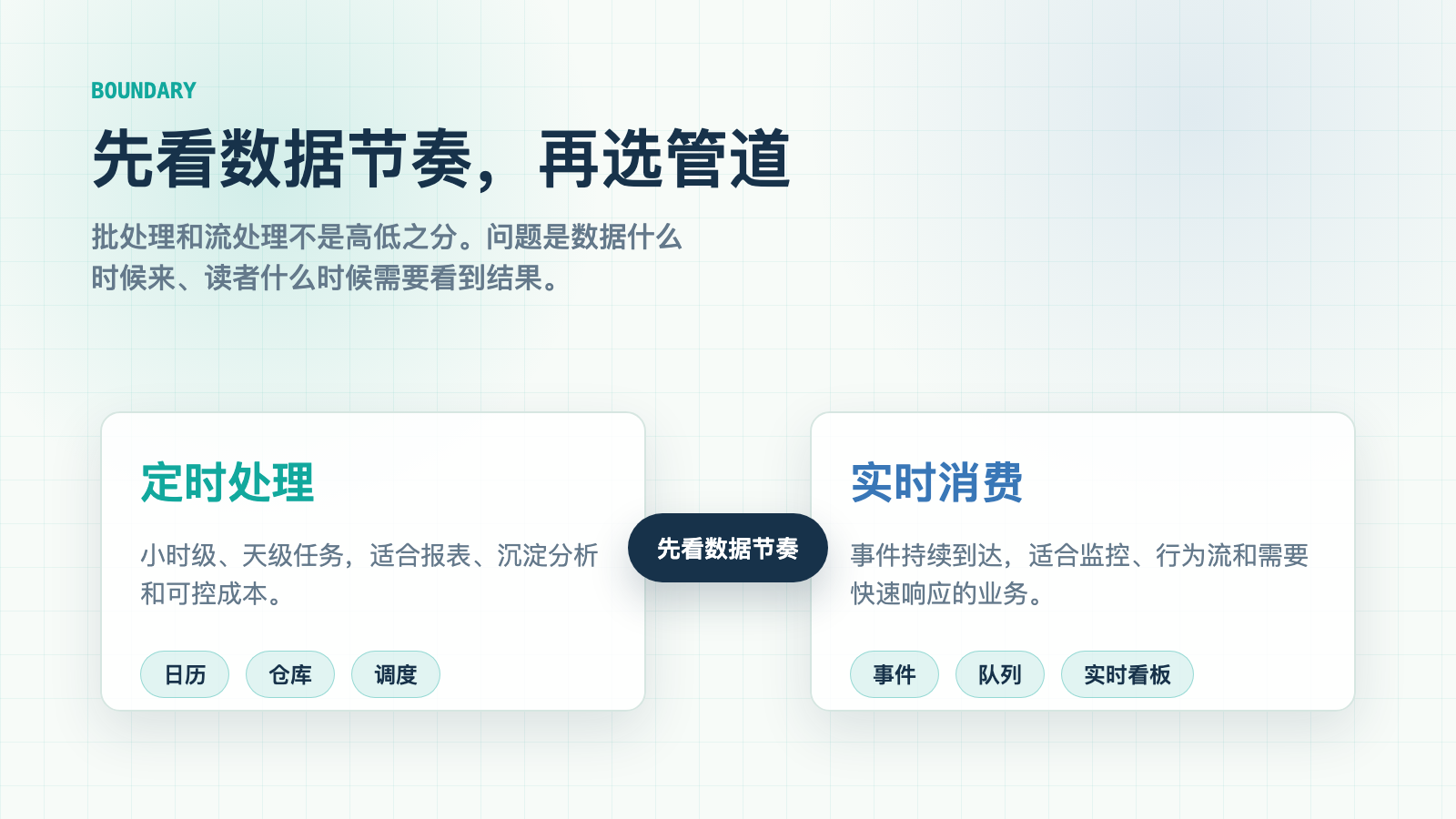 BOUNDARY

先看数据节奏，再选管道

批处理和流处理不是高低之分。问题是数据什么时候来、读者什么时候需要看到结果。

定时处理

小时级、天级任务，适合报表、沉淀分析和可控成本。

日历 仓库 调度

先看数据节奏

实时消费

事件持续到达，适合监控、行为流和需要快速响应的业务。

事件 队列 实时看板